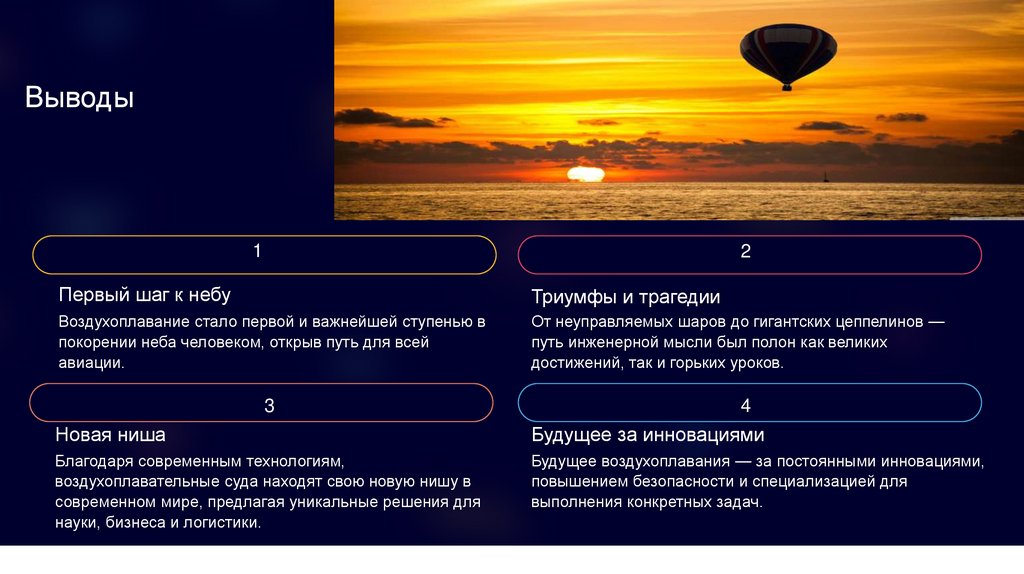 Выводы

1

Первый шаг к небу

Воздухоплавание стало первой и важнейшей ступенью в покорении неба человеком, открыв путь для всей авиации.

2

Триумфы и трагедии

От неуправляемых шаров до гигантских цеппелинов — путь инженерной мысли был полон как великих достижений, так и горьких уроков.

3

Новая ниша

Благодаря современным технологиям, воздухоплавательные суда находят свою новую нишу в современном мире, предлагая уникальные решения для науки, бизнеса и логистики.

4

Будущее за инновациями

Будущее воздухоплавания — за постоянными инновациями, повышением безопасности и специализацией для выполнения конкретных задач.